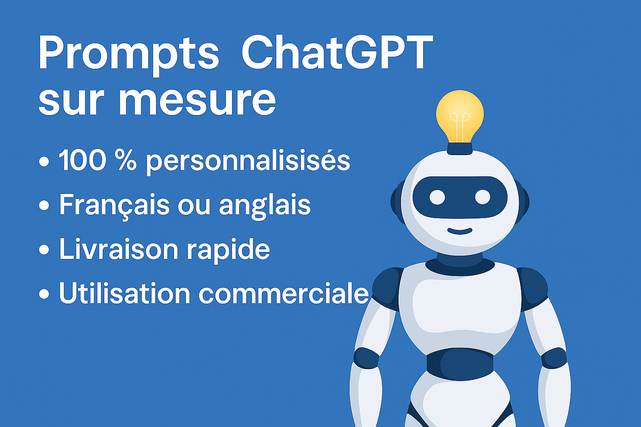 Prompts ChatGPT sur mesure

• 100 % personnalisisés
• Français ou anglais
• Livraison rapide
• Utilisation commerciale